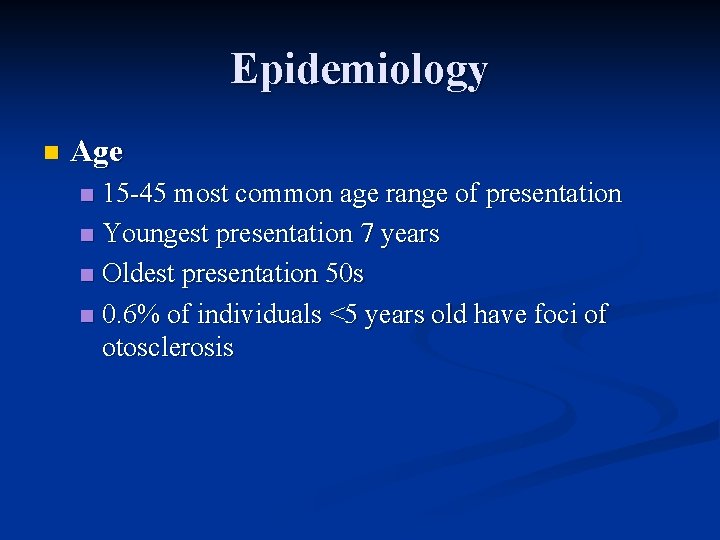 Epidemiology

Age

15-45 most common age range of presentation

Youngest presentation 7 years

Oldest presentation 50s

0.6% of individuals <5 years old have foci of otosclerosis